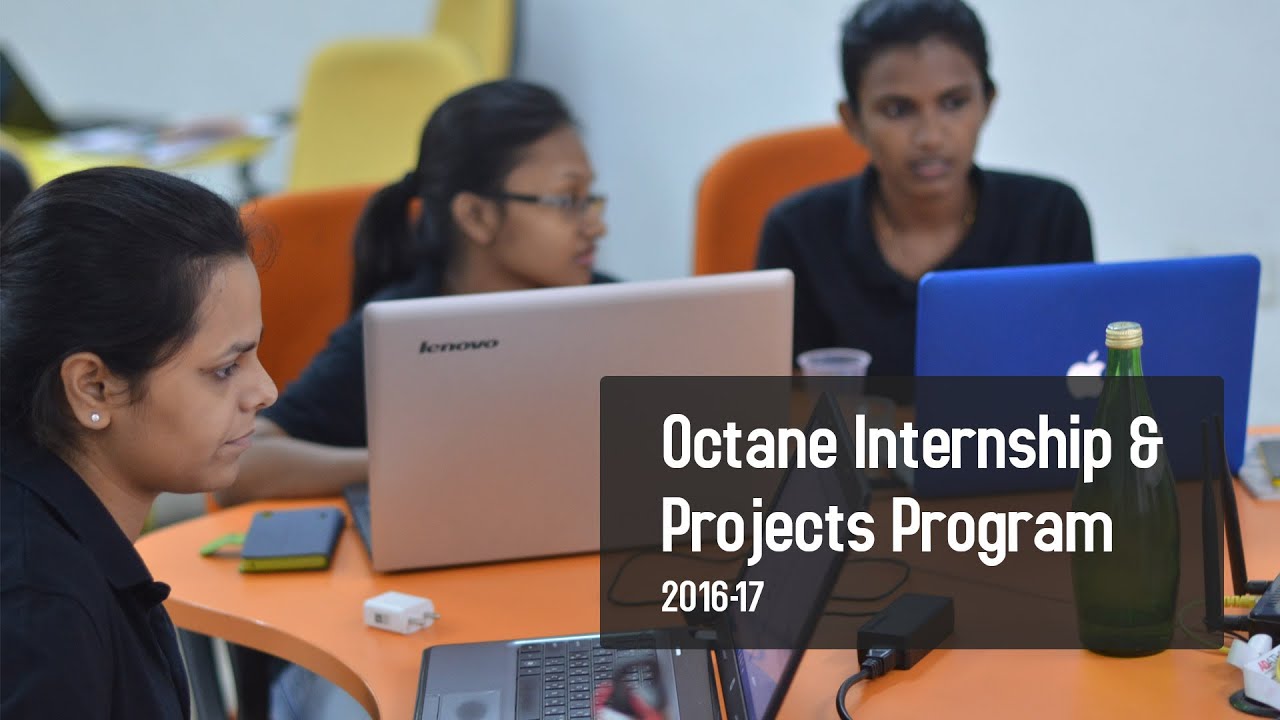 lenovo

Octane Internship & Projects Program
2016-17